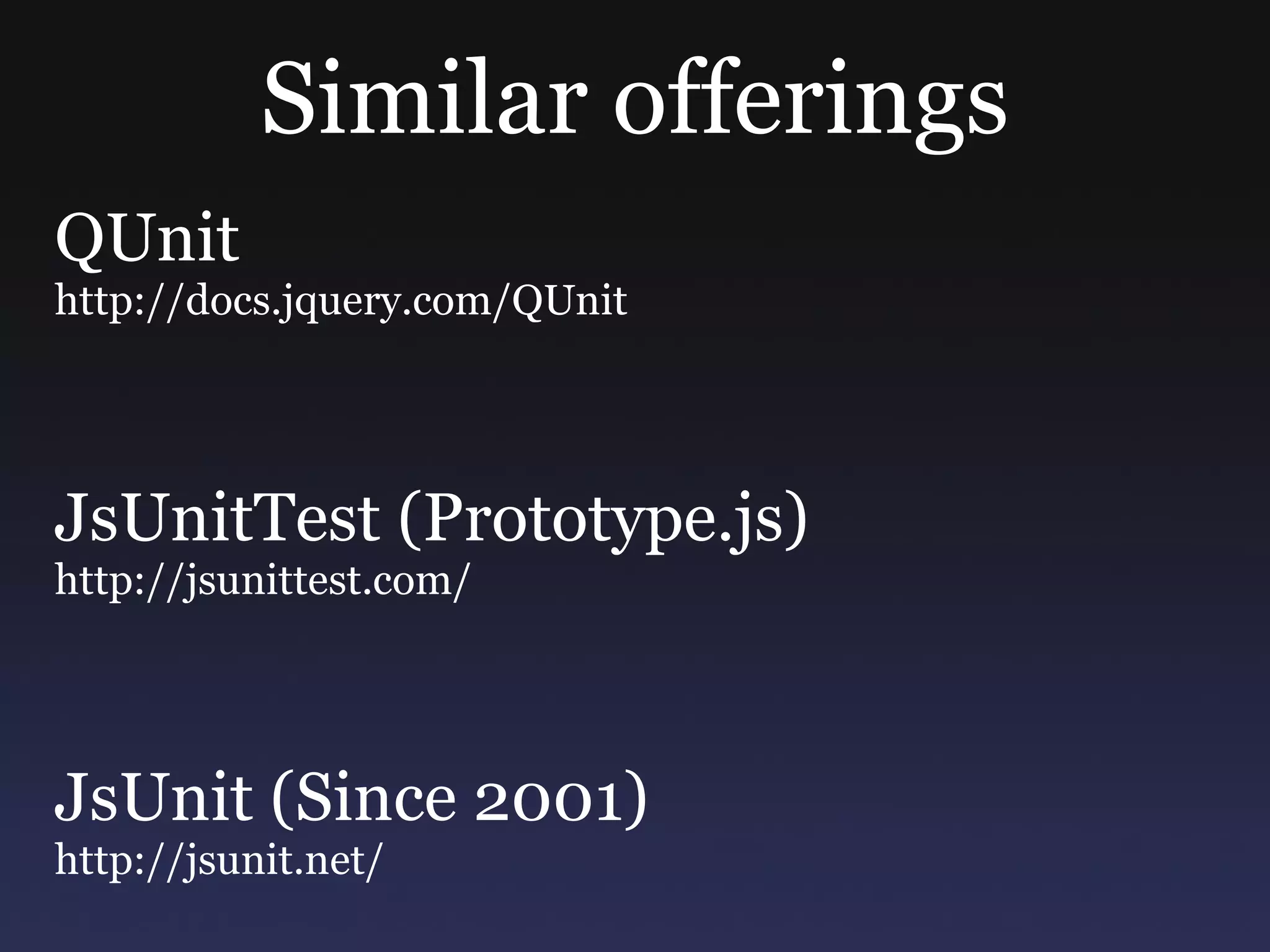 Similar offerings

QUnit
http://docs.jquery.com/QUnit

JsUnitTest (Prototype.js)
http://jsunittest.com/

JsUnit (Since 2001)
http://jsunit.net/